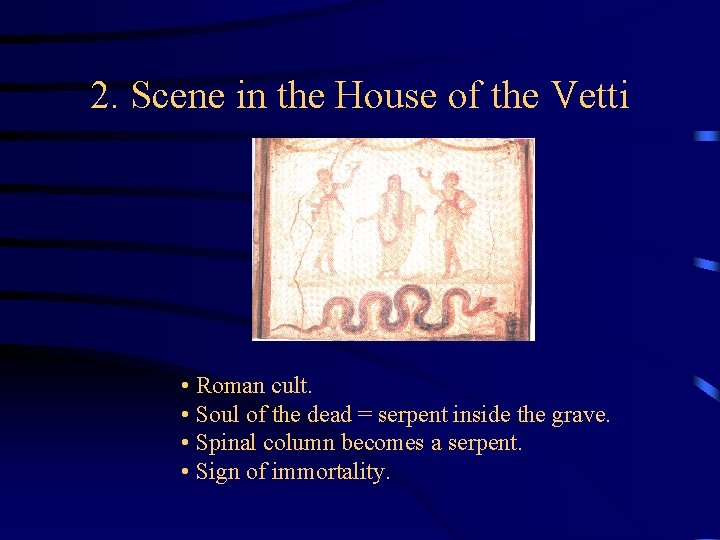 2. Scene in the House of the Vetti

• Roman cult.
• Soul of the dead = serpent inside the grave.
• Spinal column becomes a serpent.
• Sign of immortality.